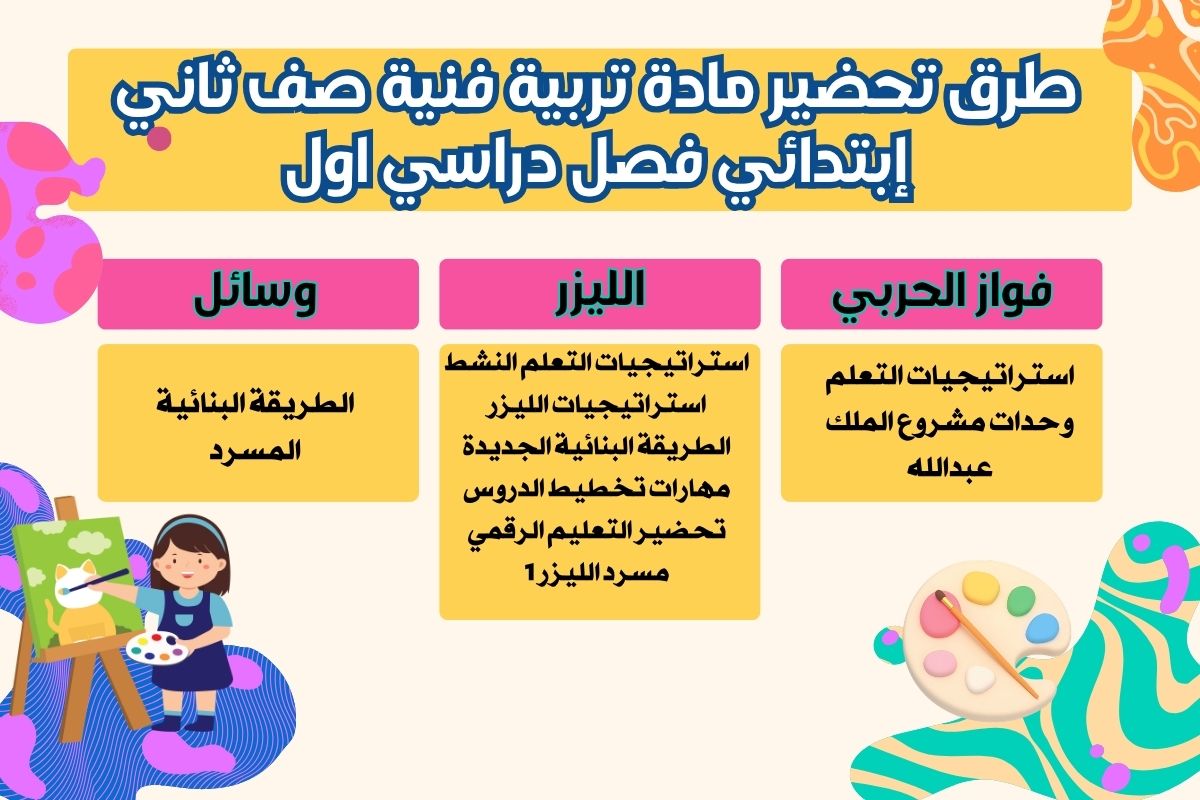 طرق تحضير مادة تربية فنية صف ثاني إبتدائي فصل دراسي اول

فواز الحربي

استراتيجيات التعلم
وحدات مشروع الملك عبدالله

الليزر

استراتيجيات التعلم النشط
استراتيجيات الليزر
الطريقة البنائية الجديدة
مهارات تخطيط الدروس
تحضير التعليم الرقمي
مسرد الليزر1

وسائل

الطريقة البنائية
المسرد